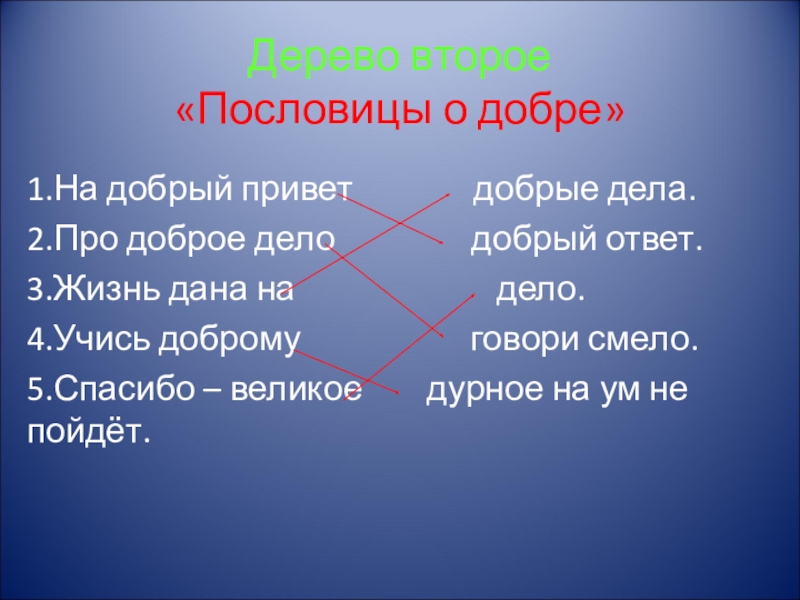 Дерево второе
«Пословицы о добре»

1.На добрый привет добрые дела.
2.Про доброе дело добрый ответ.
3.Жизнь дана на дело.
4.Учись доброму говори смело.
5.Спасибо – великое дурное на ум не пойдёт.